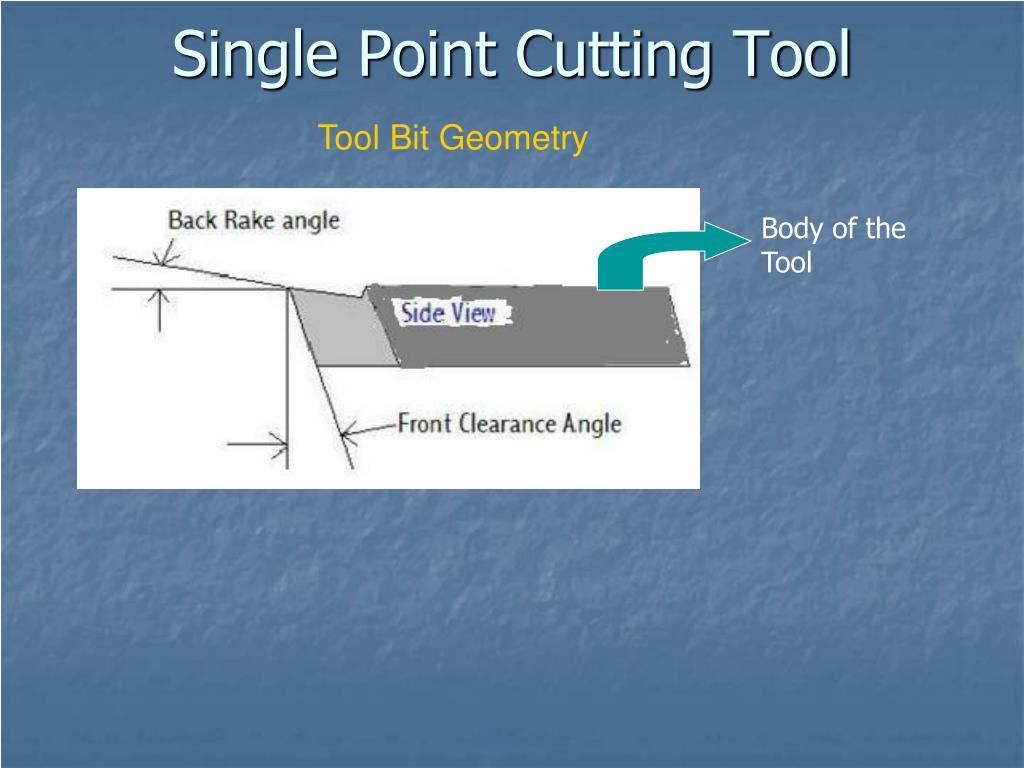 Single Point Cutting Tool

Tool Bit Geometry

Back Rake angle

Side View

Front Clearance Angle

Body of the Tool